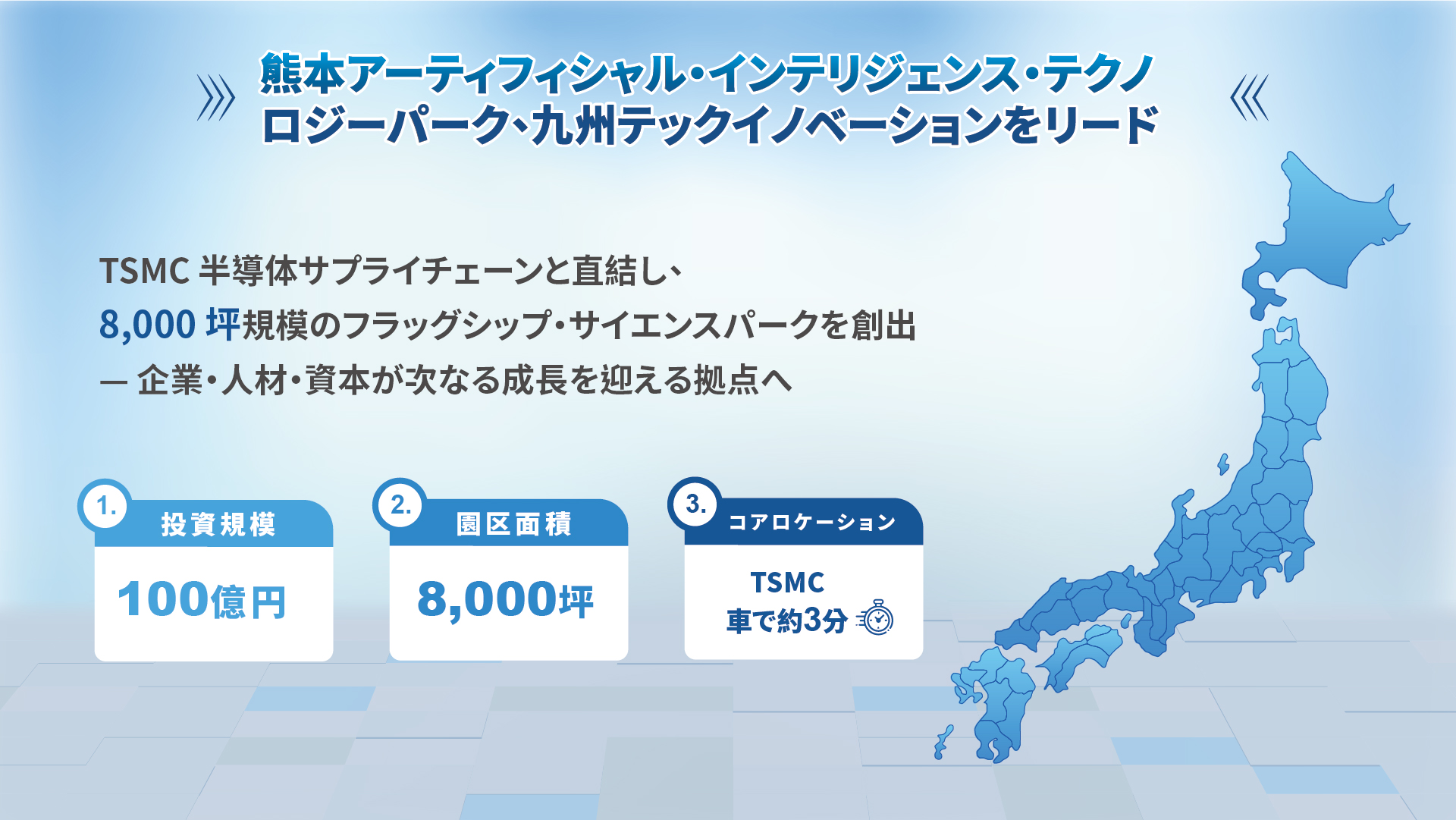 熊本アーティフィシャル・インテリジェンス・テクノロジーパーク、九州テックイノベーションをリード

TSMC 半導体サプライチェーンと直結し、
8,000 坪規模のフラッグシップ・サイエンスパークを創出
— 企業・人材・資本が次なる成長を迎える拠点へ

1. 投資規模
100億円

2. 園区面積
8,000坪

3. コアロケーション
TSMC
車で約3分